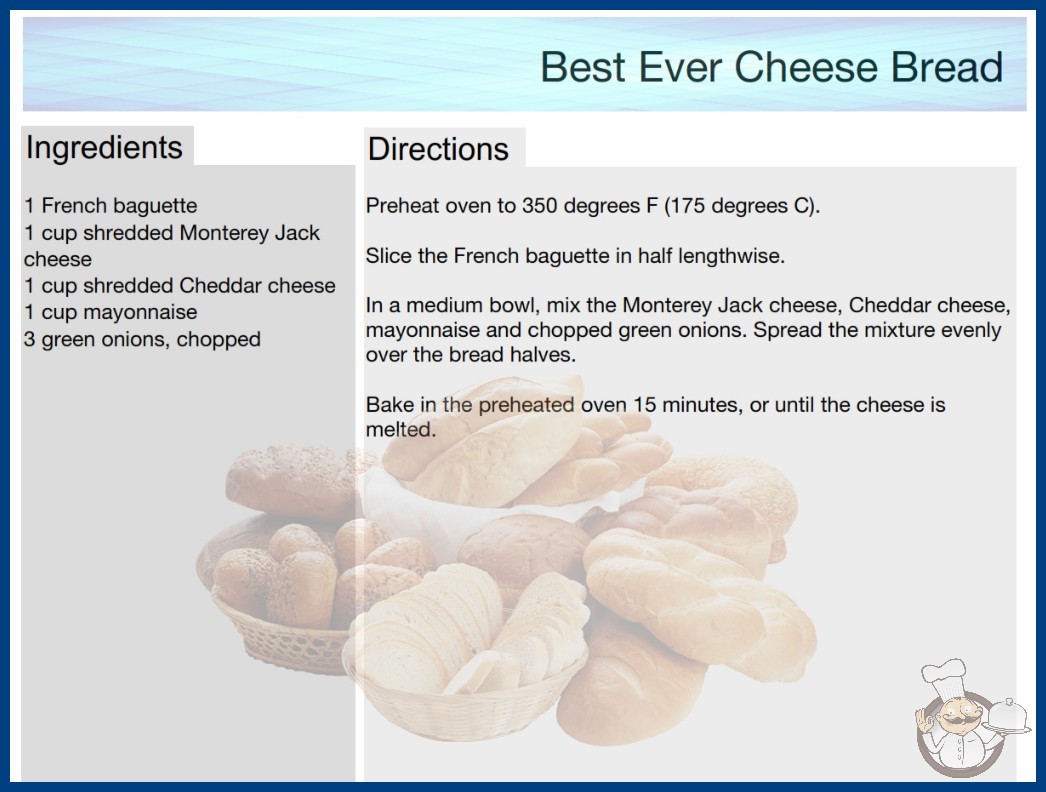 Best Ever Cheese Bread

Ingredients

1 French baguette
1 cup shredded Monterey Jack cheese
1 cup shredded Cheddar cheese
1 cup mayonnaise
3 green onions, chopped

Directions

Preheat oven to 350 degrees F (175 degrees C).

Slice the French baguette in half lengthwise.

In a medium bowl, mix the Monterey Jack cheese, Cheddar cheese, mayonnaise and chopped green onions. Spread the mixture evenly over the bread halves.

Bake in the preheated oven 15 minutes, or until the cheese is melted.